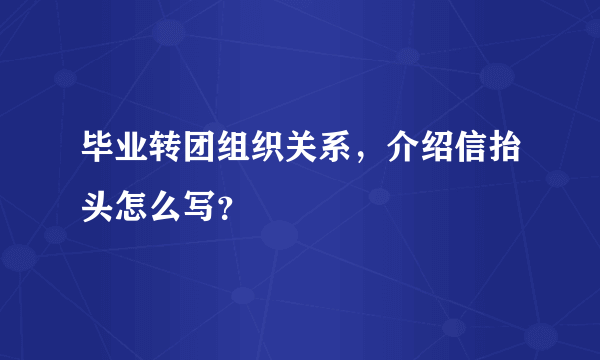 毕业转团组织关系，介绍信抬头怎么写？